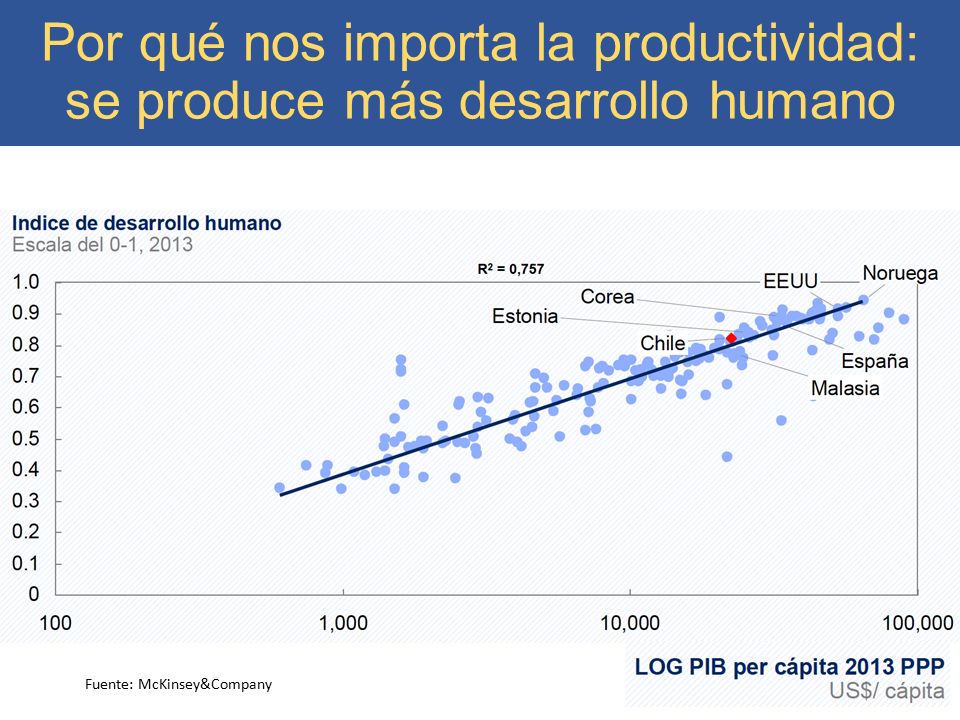 Por qué nos importa la productividad: se produce más desarrollo humano

Indice de desarrollo humano
Escala del 0-1, 2013

$R^2 = 0,757$

1.0
0.9
0.8
0.7
0.6
0.5
0.4
0.3
0.2
0.1
0

Noruega
EEUU
Corea
Estonia
Chile
España
Malasia

100
1,000
10,000
100,000

LOG PIB per cápita 2013 PPP
US$/ cápita

Fuente: McKinsey&Company